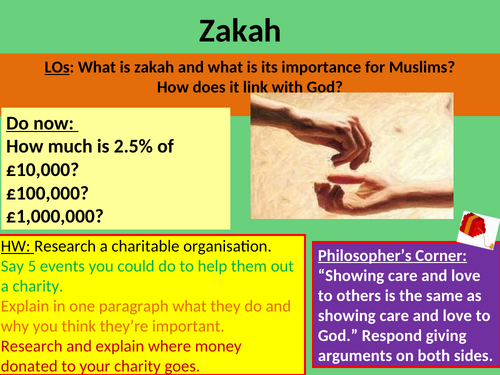 Zakah

LOs: What is zakah and what is its importance for Muslims? How does it link with God?

Do now:
How much is 2.5% of
£10,000?
£100,000?
£1,000,000?

HW: Research a charitable organisation.
Say 5 events you could do to help them out a charity.
Explain in one paragraph what they do and why you think they're important.
Research and explain where money donated to your charity goes.

Philosopher's Corner:
"Showing care and love to others is the same as showing care and love to God." Respond giving arguments on both sides.